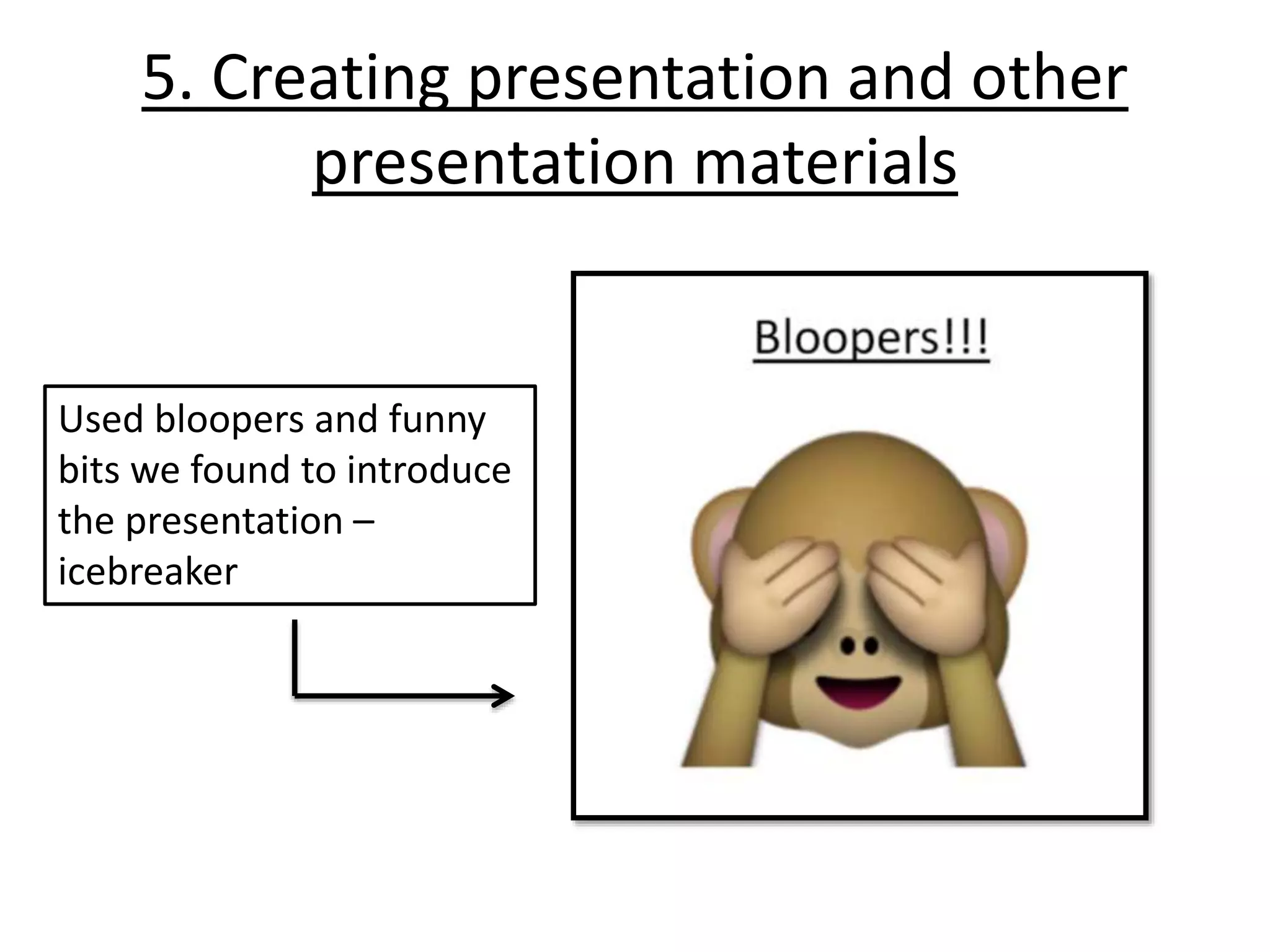 5. Creating presentation and other presentation materials

Used bloopers and funny bits we found to introduce the presentation – icebreaker

Bloopers!!!